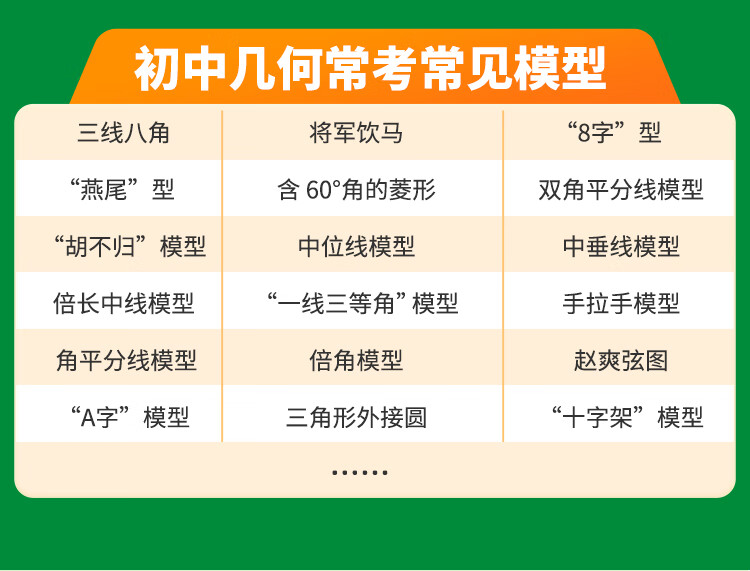 初中几何常考常见模型

| 三线八角 | 将军饮马 | “8字”型 |
|---|---|---|
| “燕尾”型 | 含 60°角的菱形 | 双角平分线模型 |
| “胡不归”模型 | 中位线模型 | 中垂线模型 |
| 倍长中线模型 | “一线三等角”模型 | 手拉手模型 |
| 角平分线模型 | 倍角模型 | 赵爽弦图 |
| “A字”模型 | 三角形外接圆 | “十字架”模型 |

……